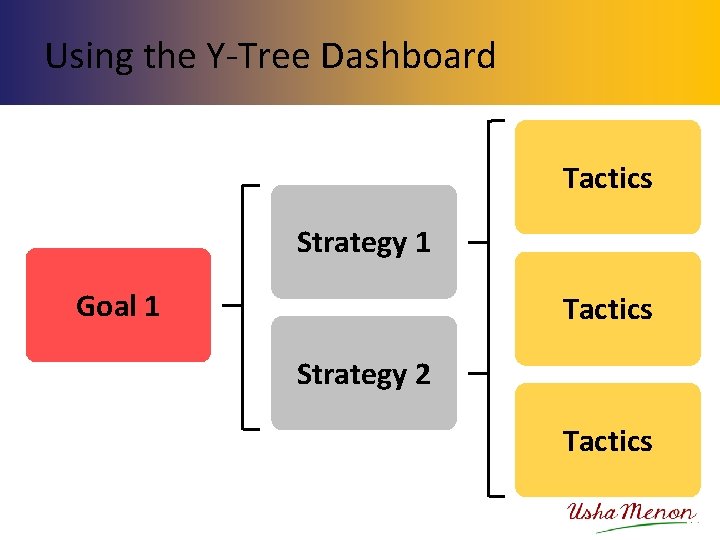 Using the Y-Tree Dashboard

Goal 1

Strategy 1

Strategy 2

Tactics

Tactics

Tactics

Usha Menon